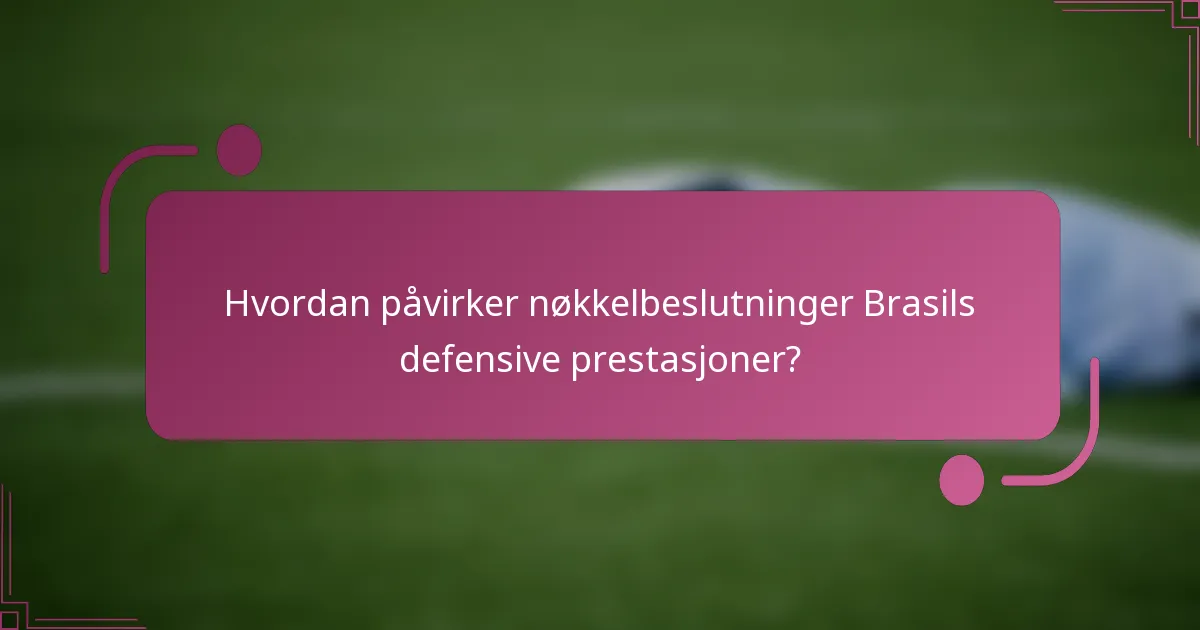 Hvordan påvirker nøkkelbeslutninger Brasils defensive prestasjoner?